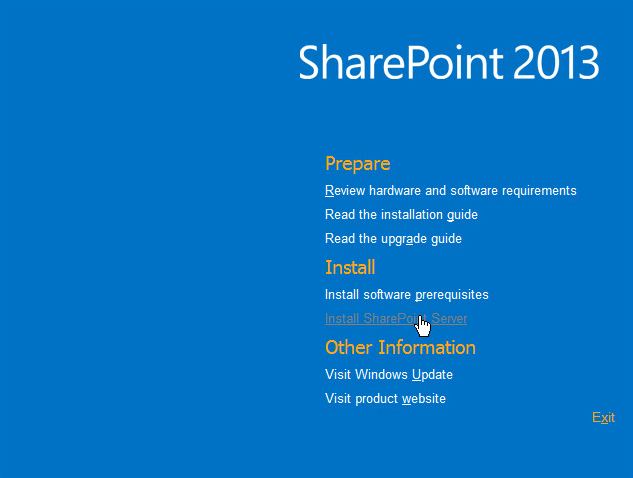 SharePoint 2013

Prepare

Review hardware and software requirements

Read the installation guide

Read the upgrade guide

Install

Install software prerequisites

Install SharePoint Server

Other Information

Visit Windows Update

Visit product website

Exit